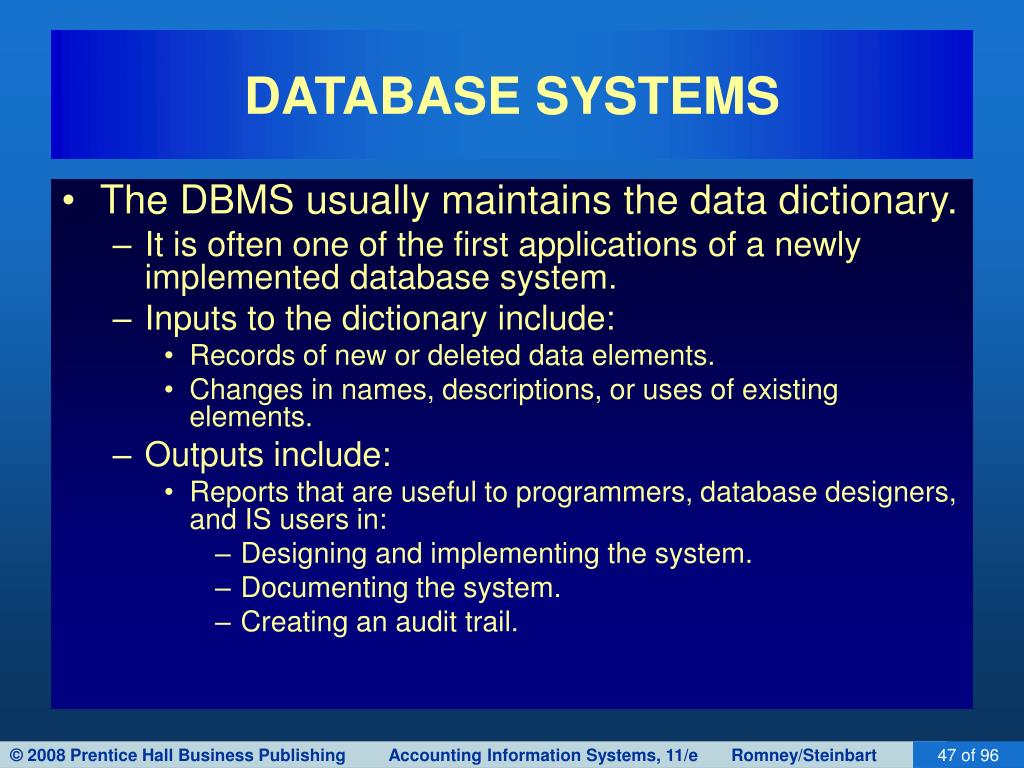 DATABASE SYSTEMS

• The DBMS usually maintains the data dictionary.
– It is often one of the first applications of a newly implemented database system.
– Inputs to the dictionary include:
• Records of new or deleted data elements.
• Changes in names, descriptions, or uses of existing elements.
– Outputs include:
• Reports that are useful to programmers, database designers, and IS users in:
– Designing and implementing the system.
– Documenting the system.
– Creating an audit trail.

© 2008 Prentice Hall Business Publishing Accounting Information Systems, 11/e Romney/Steinbart 47 of 96